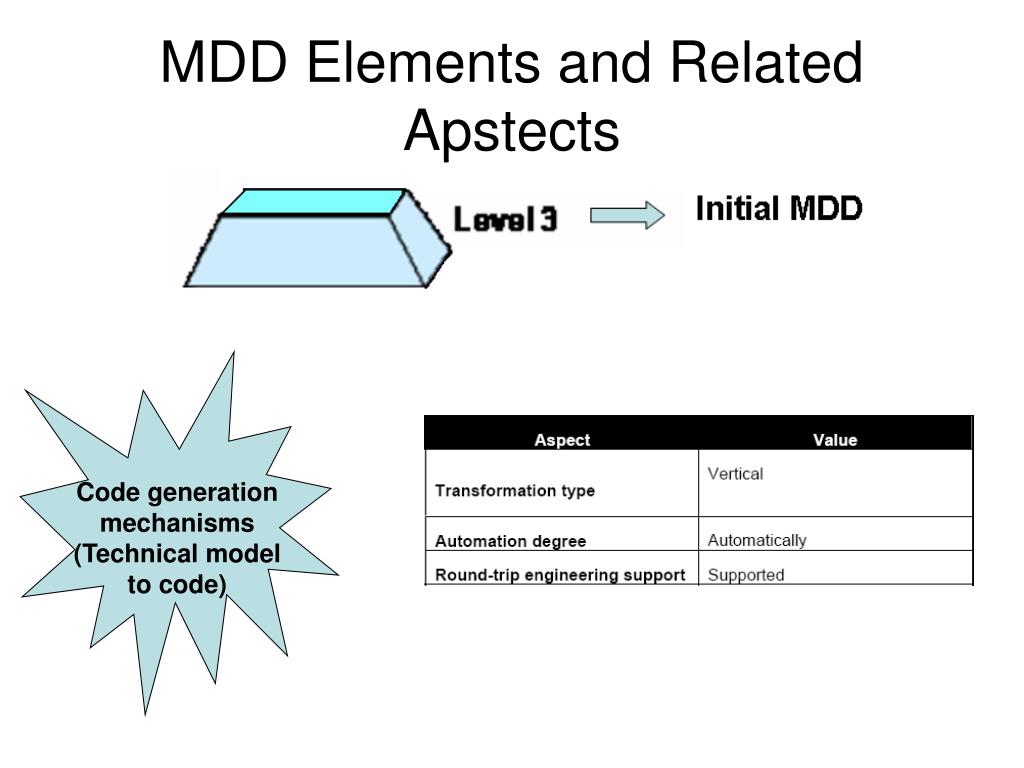 MDD Elements and Related Apstects

Level 3

Initial MDD

Code generation mechanisms (Technical model to code)

| Aspect | Value |
|---|---|
| Transformation type | Vertical |
| Automation degree | Automatically |
| Round-trip engineering support | Supported |